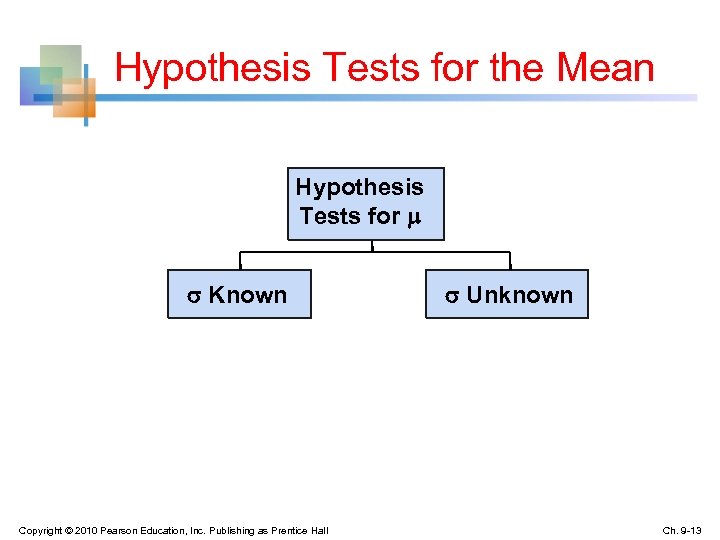 Hypothesis Tests for the Mean

Hypothesis Tests for $\mu$

$\sigma$ Known

$\sigma$ Unknown

Copyright © 2010 Pearson Education, Inc. Publishing as Prentice Hall

Ch. 9-13